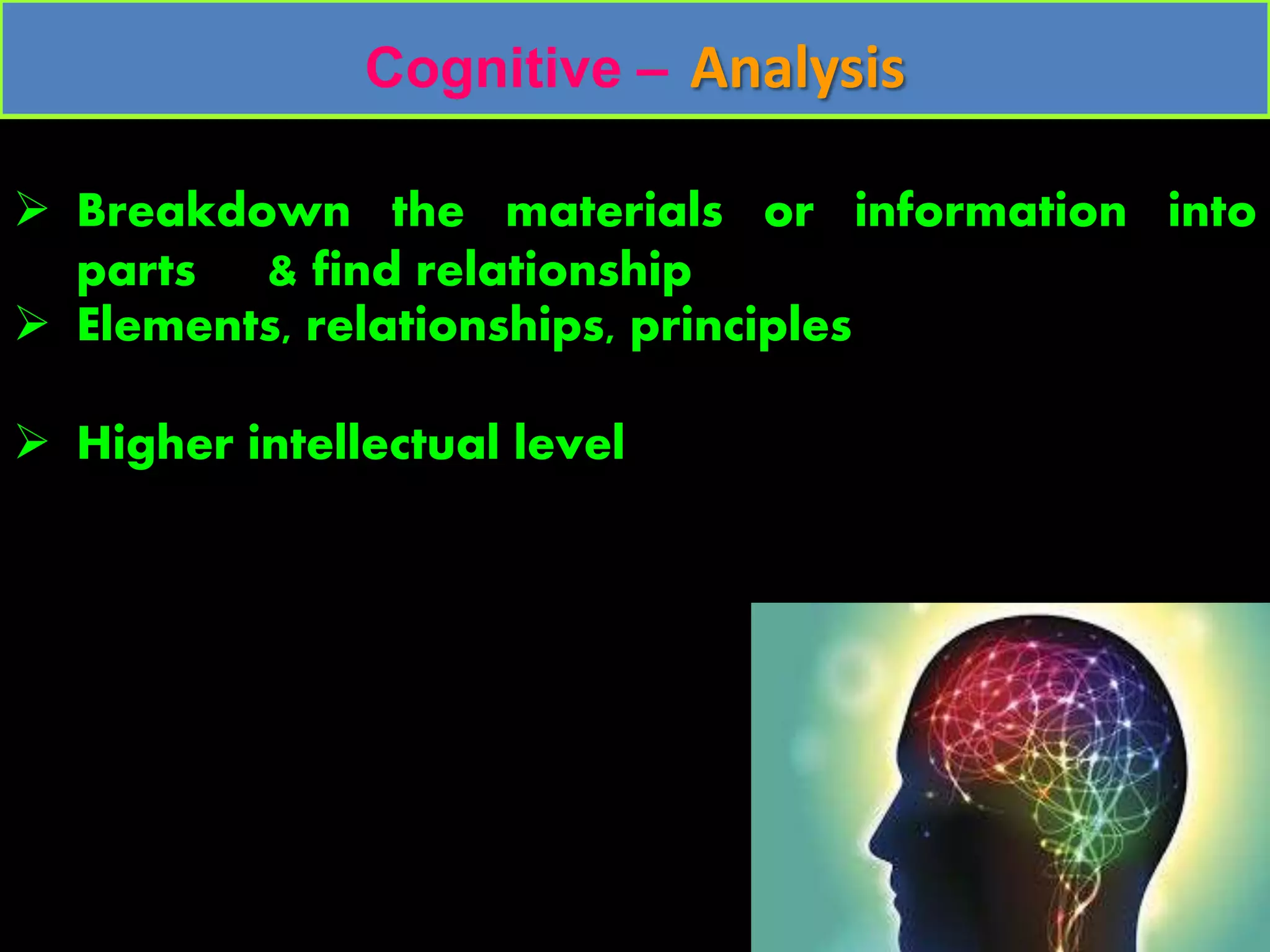 Cognitive – Analysis

➢ Breakdown the materials or information into parts & find relationship
➢ Elements, relationships, principles

➢ Higher intellectual level